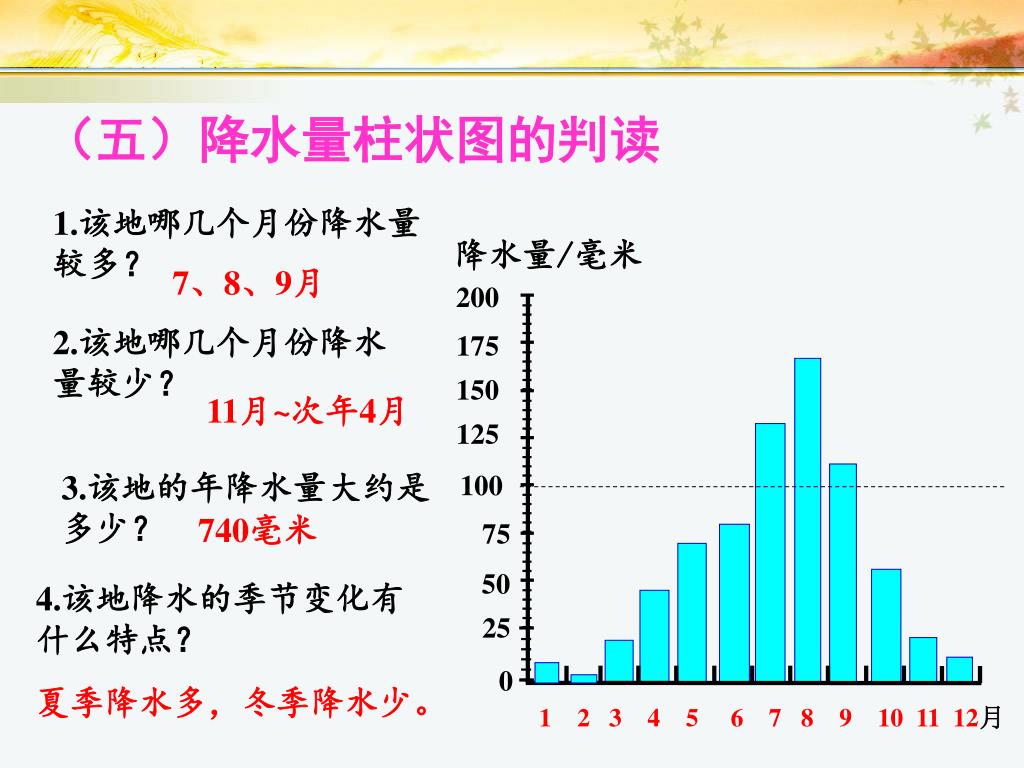 （五）降水量柱状图的判读

1.该地哪几个月份降水量较多？
7、8、9月

2.该地哪几个月份降水量较少？
11月~次年4月

3.该地的年降水量大约是多少？
740毫米

4.该地降水的季节变化有什么特点？

夏季降水多，冬季降水少。

降水量/毫米
200
175
150
125
100
75
50
25
0
1 2 3 4 5 6 7 8 9 10 11 12月